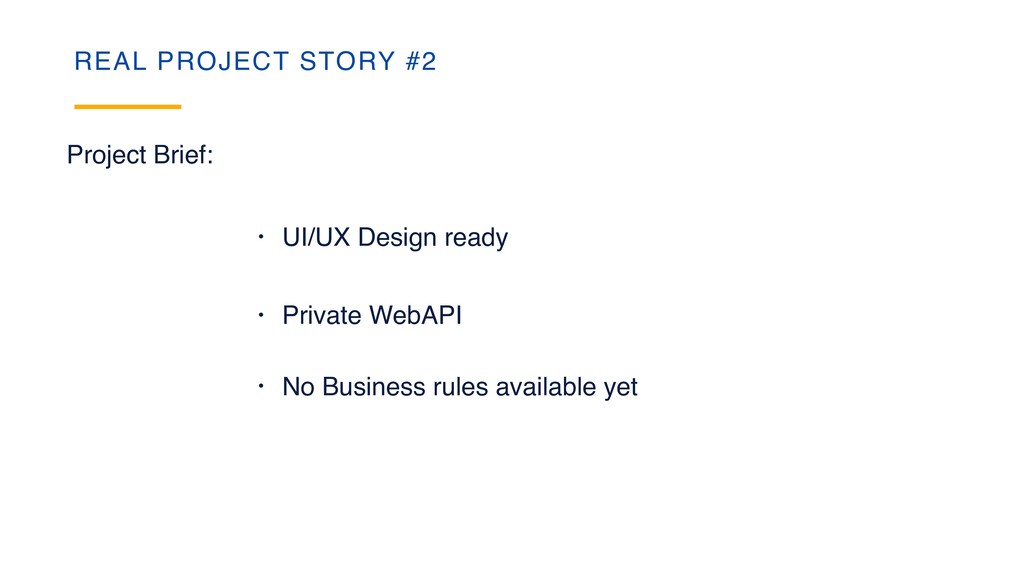 REAL PROJECT STORY #2

Project Brief:

• UI/UX Design ready

• Private WebAPI

• No Business rules available yet